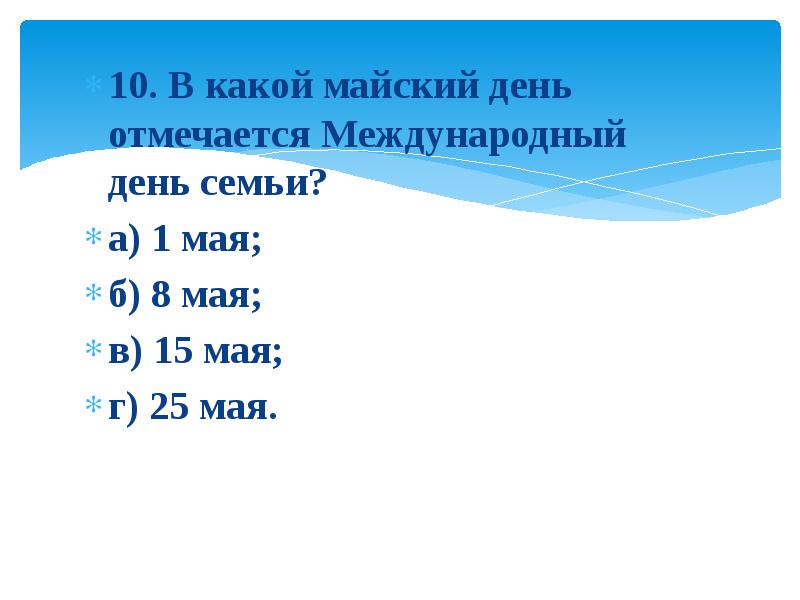 10. В какой майский день отмечается Международный день семьи?

а) 1 мая;

б) 8 мая;

в) 15 мая;

г) 25 мая.